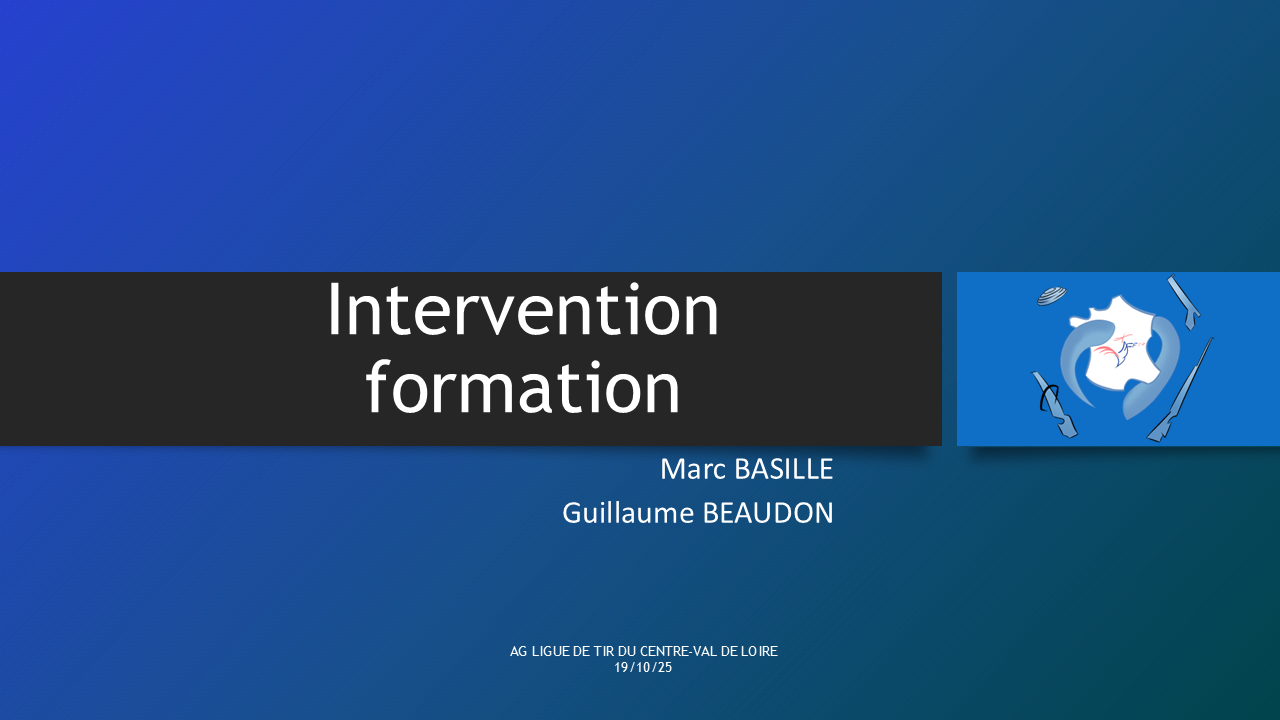 Intervention formation

Marc BASILLE
Guillaume BEAUDON

AG LIGUE DE TIR DU CENTRE-VAL DE LOIRE
19/10/25